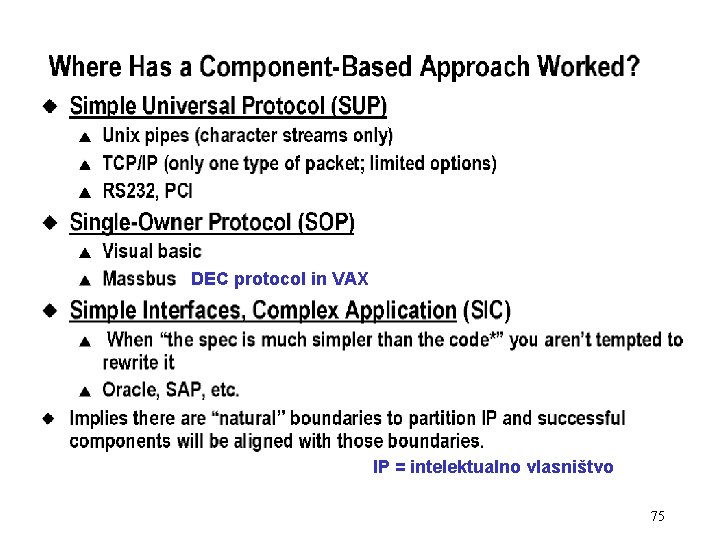 Where Has a Component-Based Approach Worked?

◆ Simple Universal Protocol (SUP)
▲ Unix pipes (character streams only)
▲ TCP/IP (only one type of packet; limited options)
▲ RS232, PCI

◆ Single-Owner Protocol (SOP)
▲ Visual basic
▲ Massbus DEC protocol in VAX

◆ Simple Interfaces, Complex Application (SIC)
▲ When "the spec is much simpler than the code*" you aren't tempted to rewrite it
▲ Oracle, SAP, etc.

◆ Implies there are "natural" boundaries to partition IP and successful components will be aligned with those boundaries.

IP = intelektualno vlasništvo

75